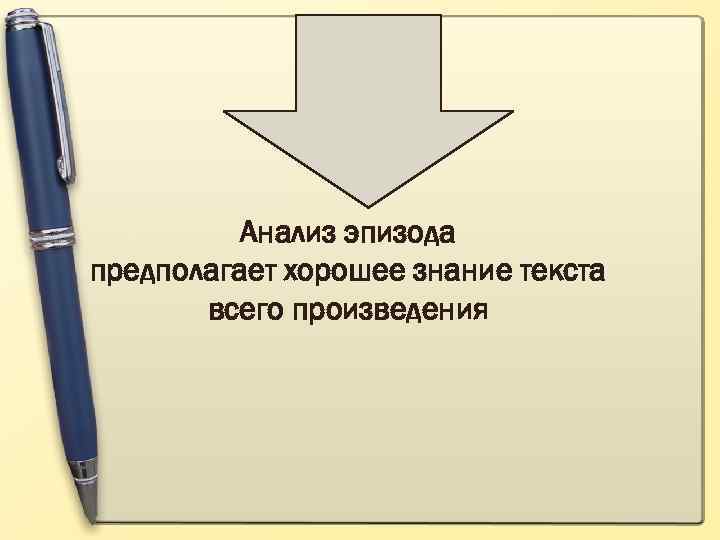 Анализ эпизода
предполагает хорошее знание текста
всего произведения